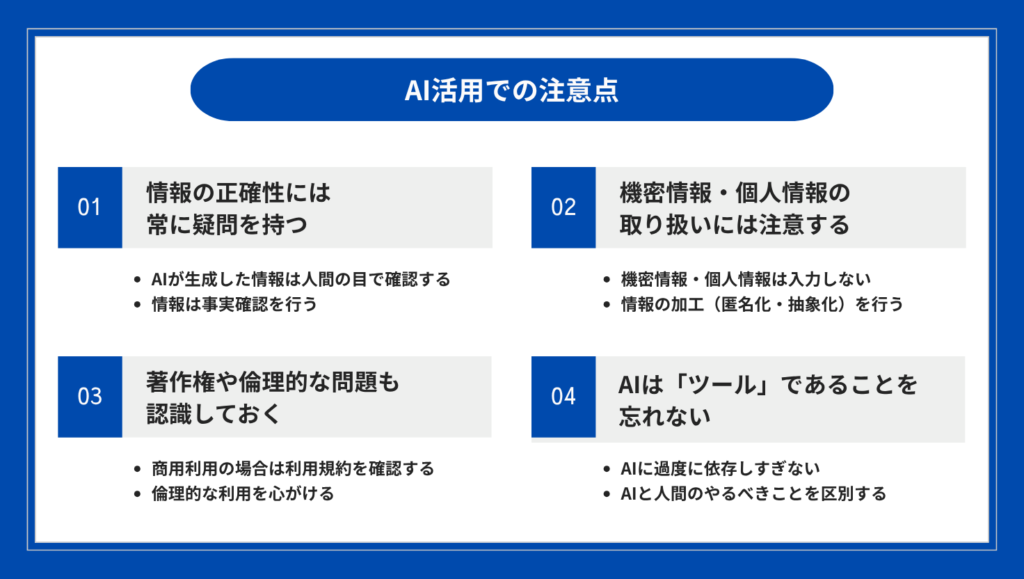 AI活用での注意点

01
情報の正確性には常に疑問を持つ

• AIが生成した情報は人間の目で確認する
• 情報は事実確認を行う

02
機密情報・個人情報の取り扱いには注意する

• 機密情報・個人情報は入力しない
• 情報の加工（匿名化・抽象化）を行う

03
著作権や倫理的な問題も認識しておく

• 商用利用の場合は利用規約を確認する
• 倫理的な利用を心がける

04
AIは「ツール」であることを忘れない

• AIに過度に依存しすぎない
• AIと人間のやるべきことを区別する